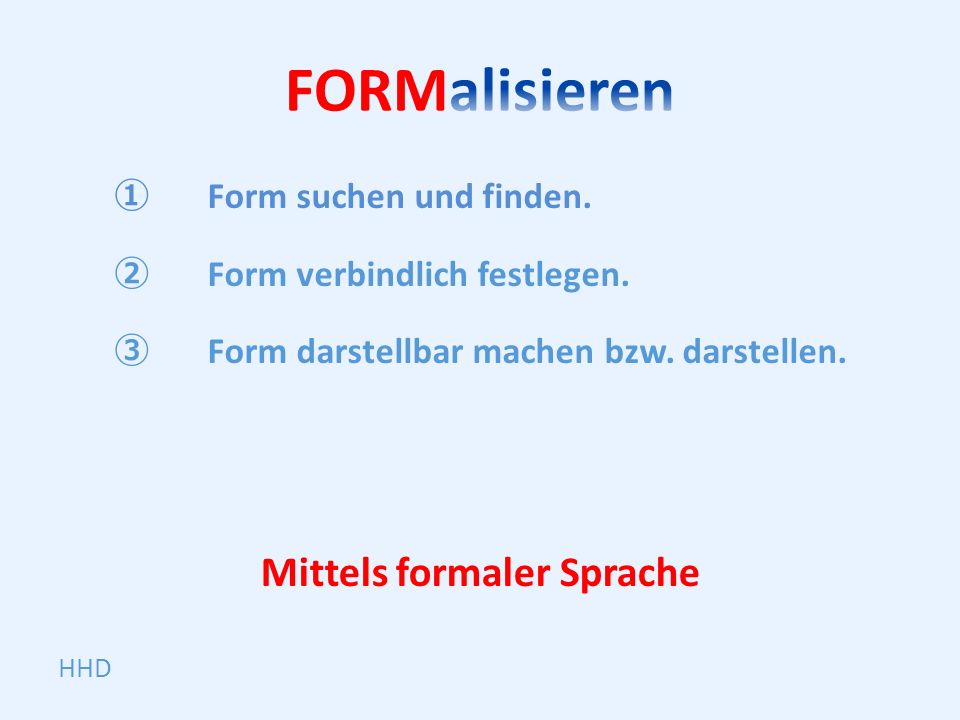 FORMalisieren

① Form suchen und finden.

② Form verbindlich festlegen.

③ Form darstellbar machen bzw. darstellen.

Mittels formaler Sprache

HHD